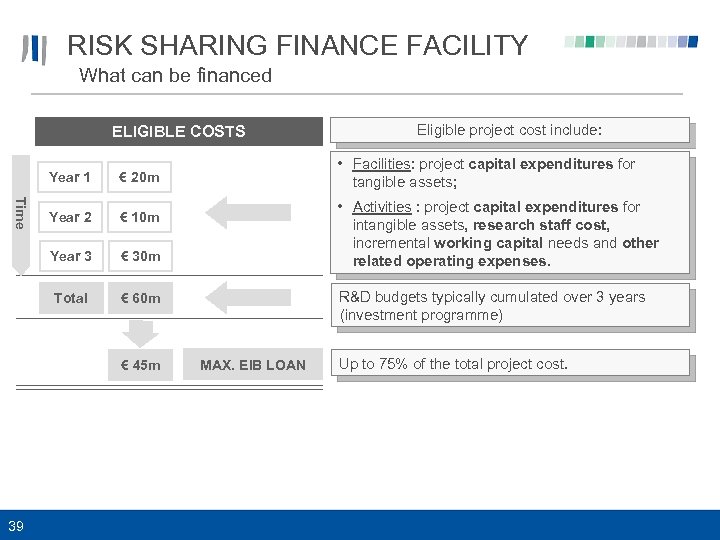 RISK SHARING FINANCE FACILITY
What can be financed

ELIGIBLE COSTS

Time

| Year 1 | € 20m |
|---|---|
| Year 2 | € 10m |
| Year 3 | € 30m |
| Total | € 60m |

€ 45m MAX. EIB LOAN

Eligible project cost include:

• Facilities: project capital expenditures for tangible assets;

• Activities : project capital expenditures for intangible assets, research staff cost, incremental working capital needs and other related operating expenses.

R&D budgets typically cumulated over 3 years (investment programme)

Up to 75% of the total project cost.

39